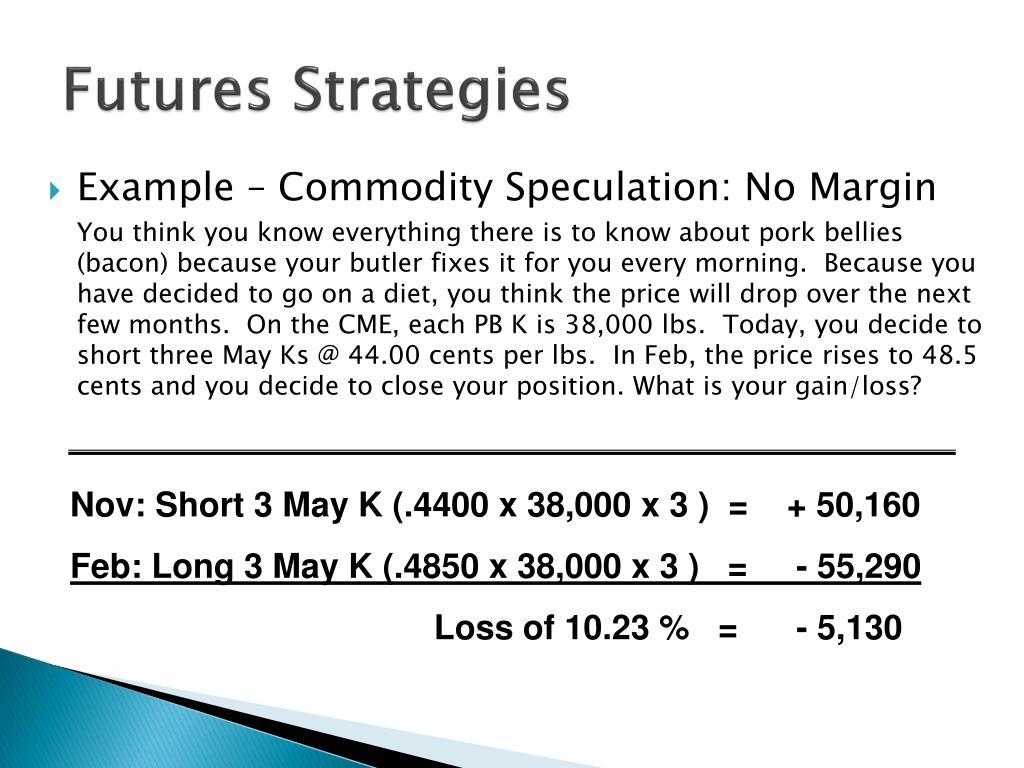 Futures Strategies

Example – Commodity Speculation: No Margin

You think you know everything there is to know about pork bellies (bacon) because your butler fixes it for you every morning. Because you have decided to go on a diet, you think the price will drop over the next few months. On the CME, each PB K is 38,000 lbs. Today, you decide to short three May Ks @ 44.00 cents per lbs. In Feb, the price rises to 48.5 cents and you decide to close your position. What is your gain/loss?

Nov: Short 3 May K (.4400 x 38,000 x 3 ) = + 50,160

Feb: Long 3 May K (.4850 x 38,000 x 3 ) = - 55,290

Loss of 10.23 % = - 5,130